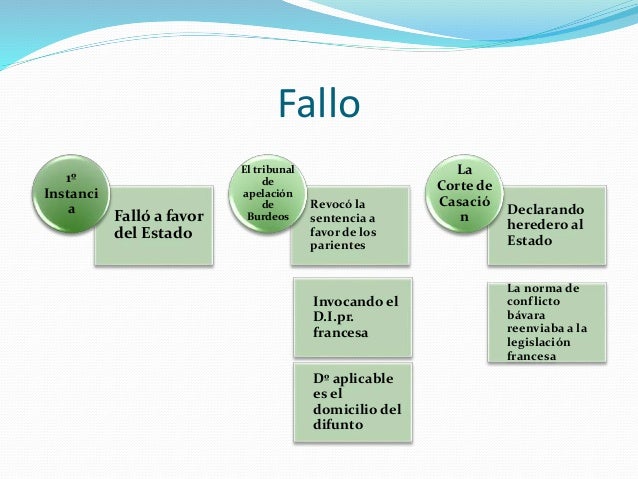 Fallo

1º Instancia

Falló a favor del Estado

El tribunal de apelación de Burdeos

Revocó la sentencia a favor de los parientes

Invocando el D.I.pr. francesa

Dº aplicable es el domicilio del difunto

La Corte de Casación

Declarando heredero al Estado

La norma de conflicto bávara reenviaba a la legislación francesa